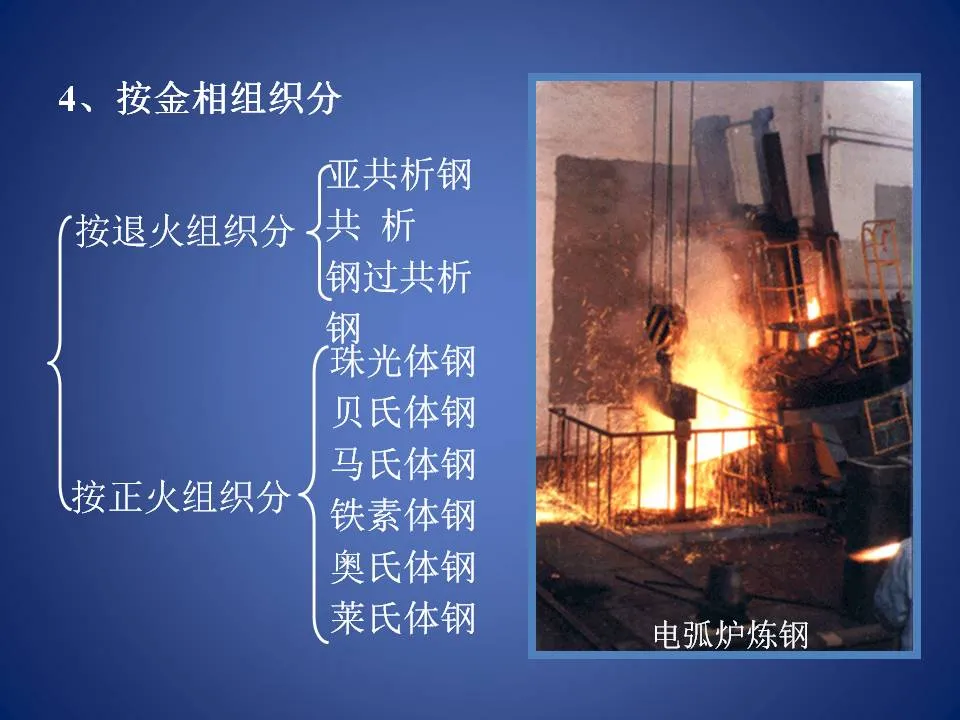 4、按金相组织分

按退火组织分
亚共析钢
共 析
钢过共析
钢

按正火组织分
珠光体钢
贝氏体钢
马氏体钢
铁素体钢
奥氏体钢
莱氏体钢

电弧炉炼钢